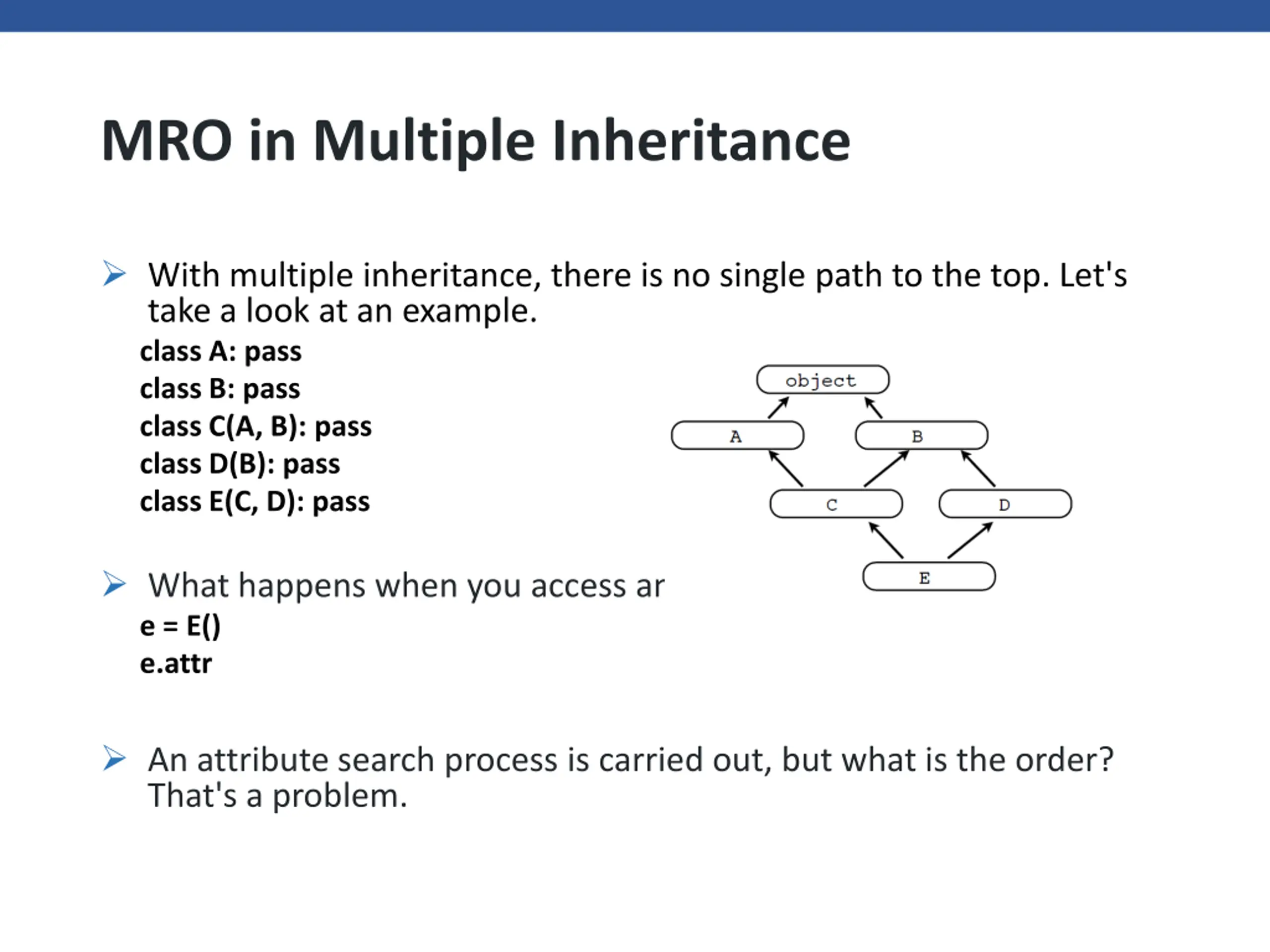 MRO in Multiple Inheritance

With multiple inheritance, there is no single path to the top. Let's take a look at an example.

class A: pass
class B: pass
class C(A, B): pass
class D(B): pass
class E(C, D): pass

object

A

B

C

D

E

What happens when you access ar

e = E()
e.attr

An attribute search process is carried out, but what is the order? That's a problem.